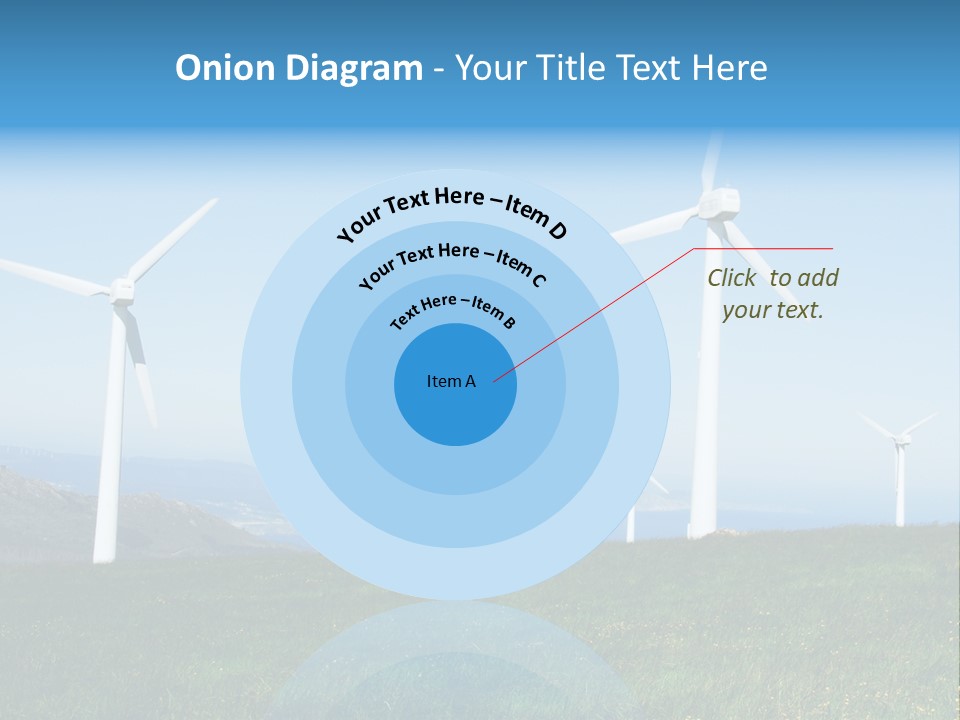 Onion Diagram - Your Title Text Here

Your Text Here – Item D

Your Text Here – Item C

Text Here – Item B

Item A

Click to add your text.